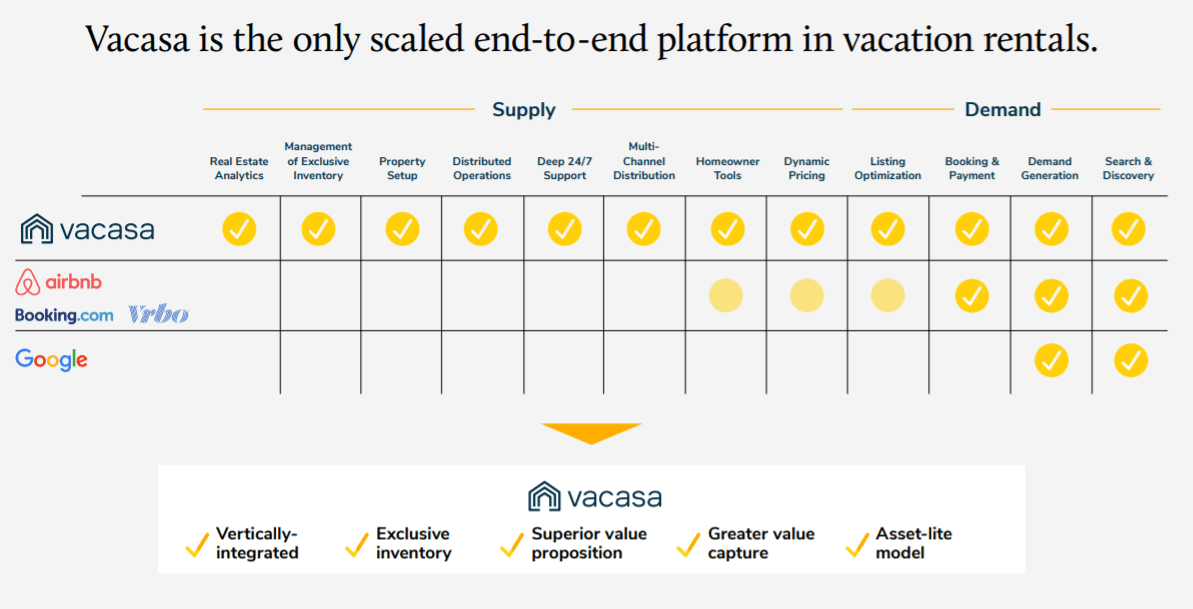 Vacasa is the only scaled end-to-end platform in vacation rentals.

Supply

Demand

| | Real Estate Analytics | Management of Exclusive Inventory | Property Setup | Distributed Operations | Deep 24/7 Support | Multi-Channel Distribution | Homeowner Tools | Dynamic Pricing | Listing Optimization | Booking & Payment | Demand Generation | Search & Discovery |
|---|---|---|---|---|---|---|---|---|---|---|---|---|
| vacasa | ✓ | ✓ | ✓ | ✓ | ✓ | ✓ | ✓ | ✓ | ✓ | ✓ | ✓ | ✓ |
| airbnb Booking.com Vrbo | | | | | | | | | | ✓ | ✓ | ✓ |
| Google | | | | | | | | | | | ✓ | ✓ |

vacasa

✓ Vertically-integrated ✓ Exclusive inventory ✓ Superior value proposition ✓ Greater value capture ✓ Asset-lite model